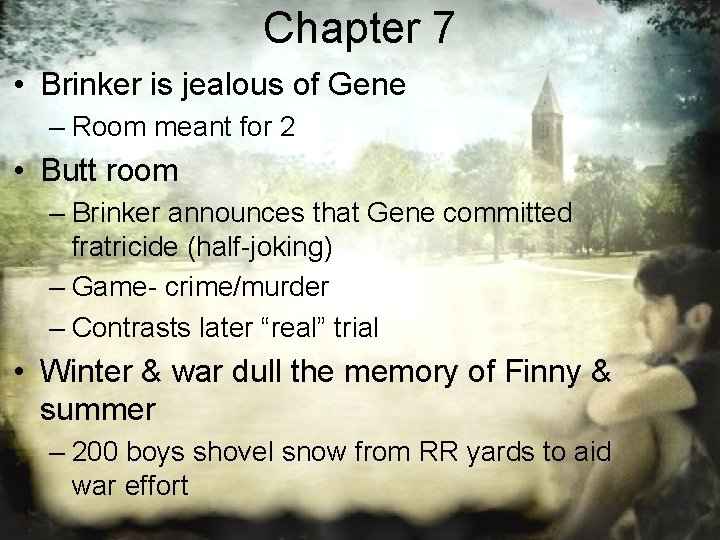 Chapter 7

• Brinker is jealous of Gene
– Room meant for 2

• Butt room
– Brinker announces that Gene committed fratricide (half-joking)
– Game- crime/murder
– Contrasts later “real” trial

• Winter & war dull the memory of Finny & summer
– 200 boys shovel snow from RR yards to aid war effort